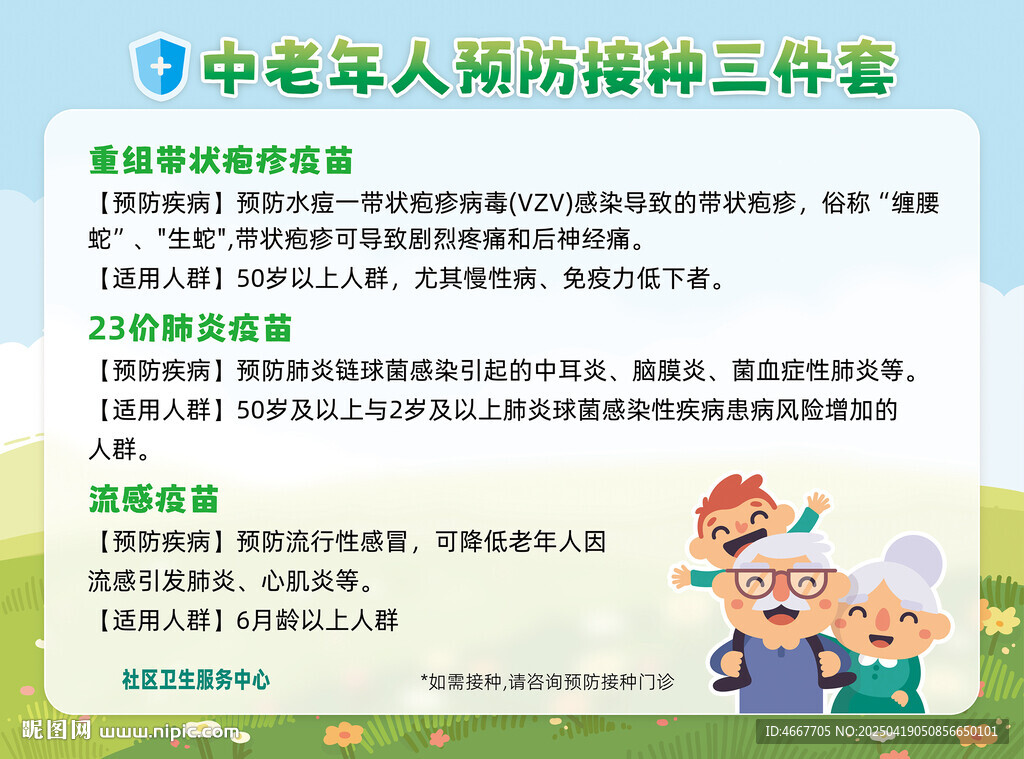 中老年人预防接种三件套

重组带状疱疹疫苗
【预防疾病】预防水痘一带状疱疹病毒(VZV)感染导致的带状疱疹，俗称“缠腰蛇”、"生蛇",带状疱疹可导致剧烈疼痛和后神经痛。
【适用人群】50岁以上人群，尤其慢性病、免疫力低下者。

23价肺炎疫苗
【预防疾病】预防肺炎链球菌感染引起的中耳炎、脑膜炎、菌血症性肺炎等。
【适用人群】50岁及以上与2岁及以上肺炎球菌感染性疾病患病风险增加的人群。

流感疫苗
【预防疾病】预防流行性感冒，可降低老年人因流感引发肺炎、心肌炎等。
【适用人群】6月龄以上人群

社区卫生服务中心

*如需接种,请咨询预防接种门诊

昵图网 www.nipic.com

ID:4667705 NO:20250419050856650101